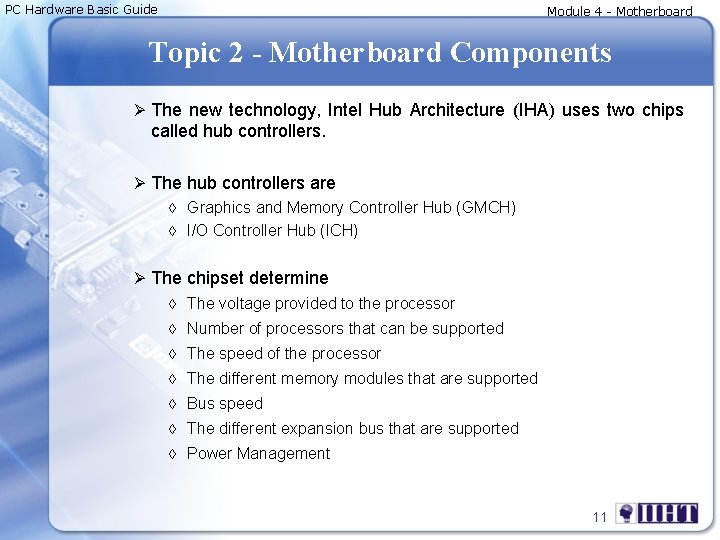 PC Hardware Basic Guide

Module 4 - Motherboard

Topic 2 - Motherboard Components

➢ The new technology, Intel Hub Architecture (IHA) uses two chips called hub controllers.

➢ The hub controllers are
◊ Graphics and Memory Controller Hub (GMCH)
◊ I/O Controller Hub (ICH)

➢ The chipset determine
◊ The voltage provided to the processor
◊ Number of processors that can be supported
◊ The speed of the processor
◊ The different memory modules that are supported
◊ Bus speed
◊ The different expansion bus that are supported
◊ Power Management

11

IIHT